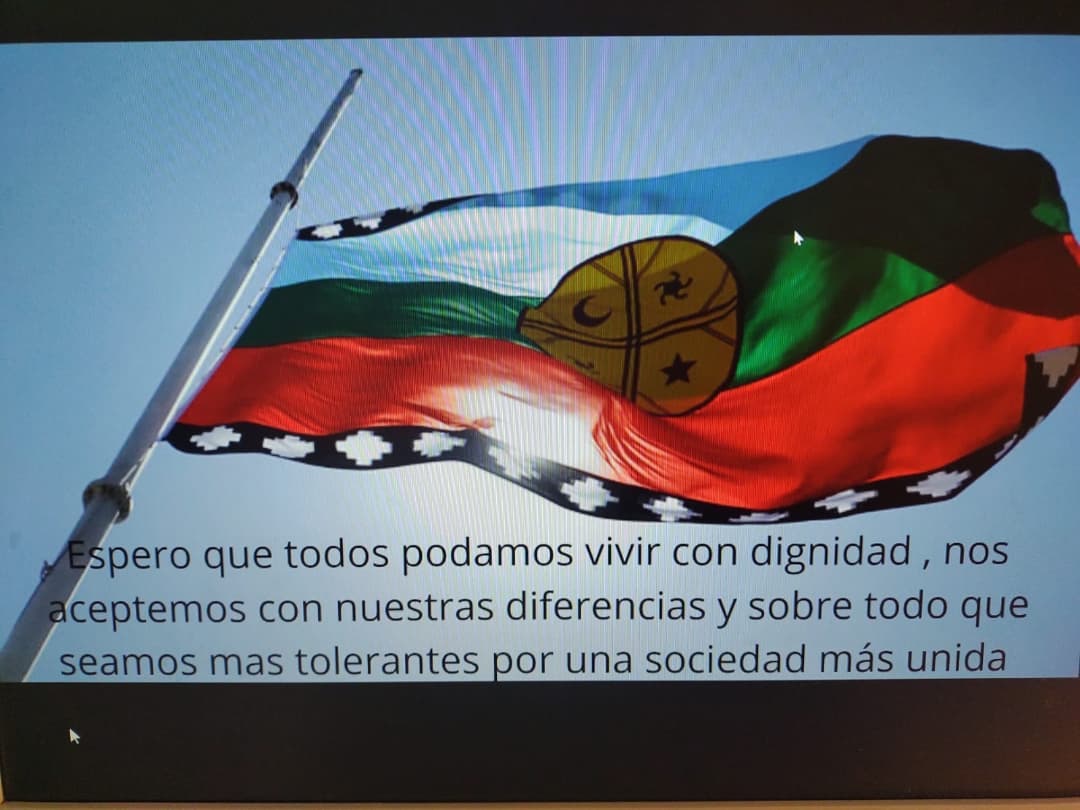 Espero que todos podamos vivir con dignidad , nos aceptemos con nuestras diferencias y sobre todo que seamos mas tolerantes por una sociedad más unida